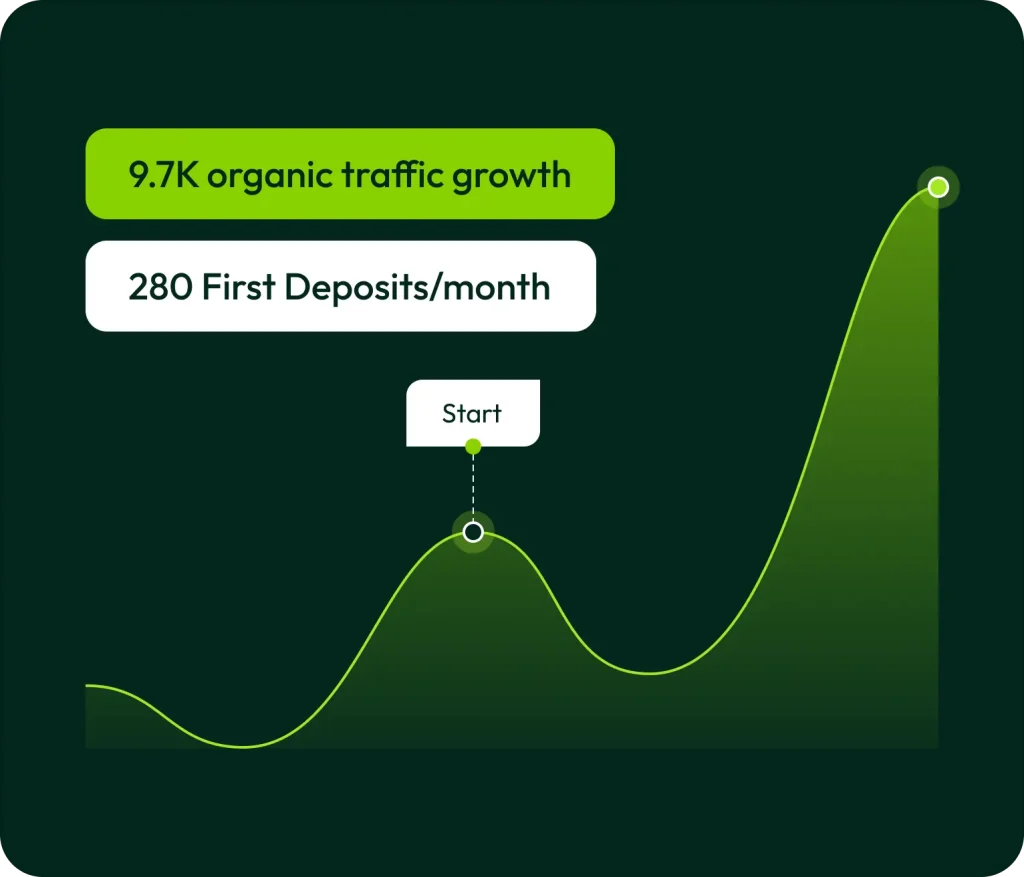 9.7K organic traffic growth

280 First Deposits/month

Start